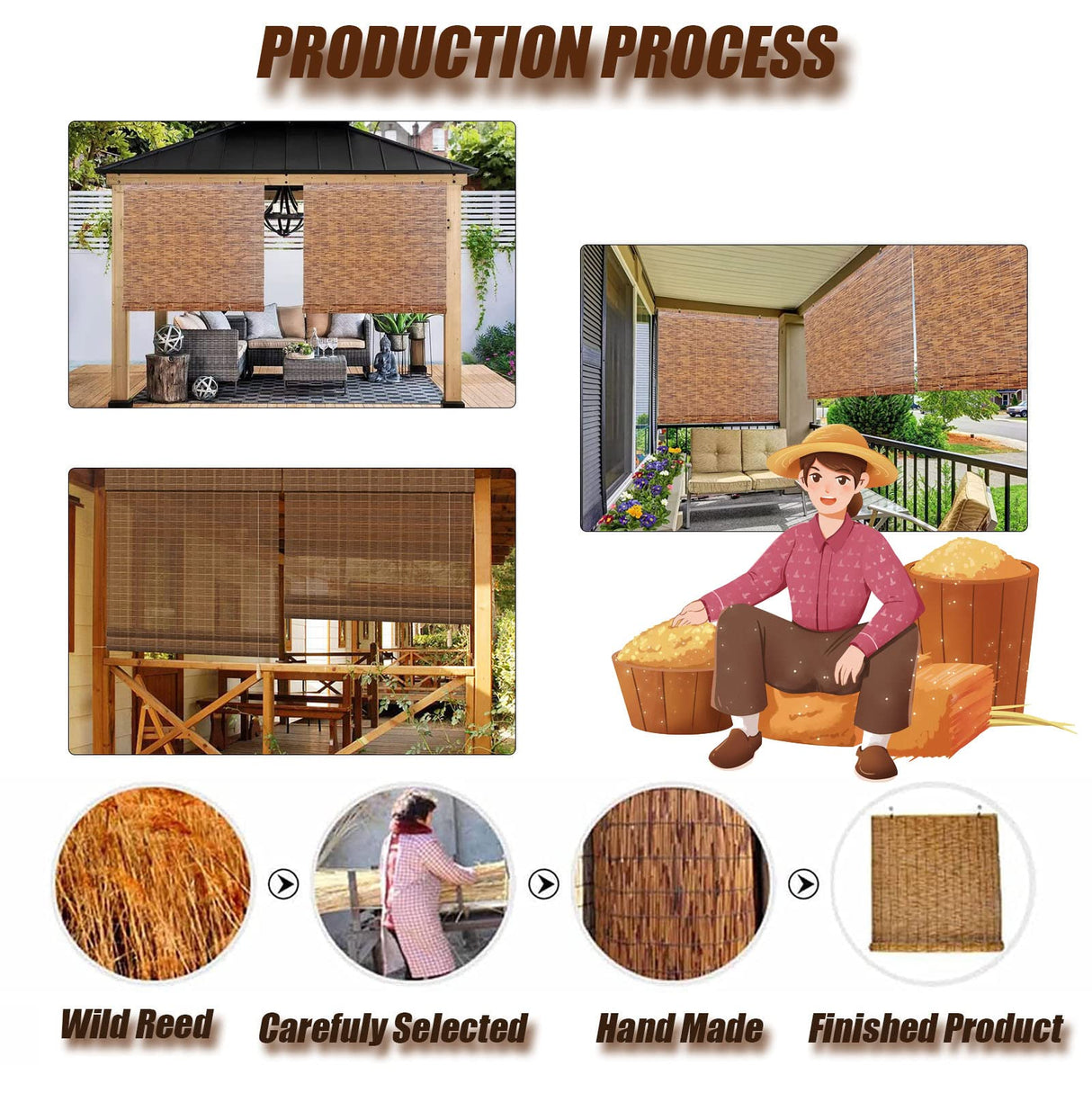 PRODUCTION PROCESS

Wild Reed

Carefuly Selected

Hand Made

Finished Product